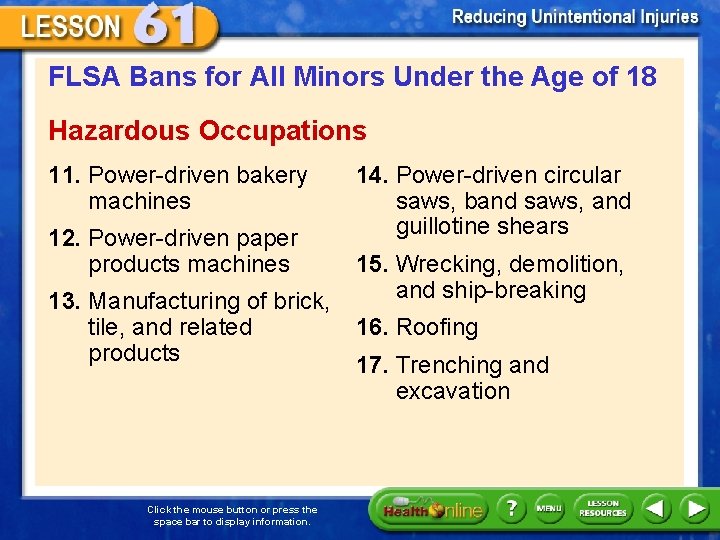 LESSON 61

Reducing Unintentional Injuries

FLSA Bans for All Minors Under the Age of 18

Hazardous Occupations

11. Power-driven bakery machines

12. Power-driven paper products machines

13. Manufacturing of brick, tile, and related products

14. Power-driven circular saws, band saws, and guillotine shears

15. Wrecking, demolition, and ship-breaking

16. Roofing

17. Trenching and excavation

Click the mouse button or press the space bar to display information.

Health Online

?

MENU

LESSON RESOURCES